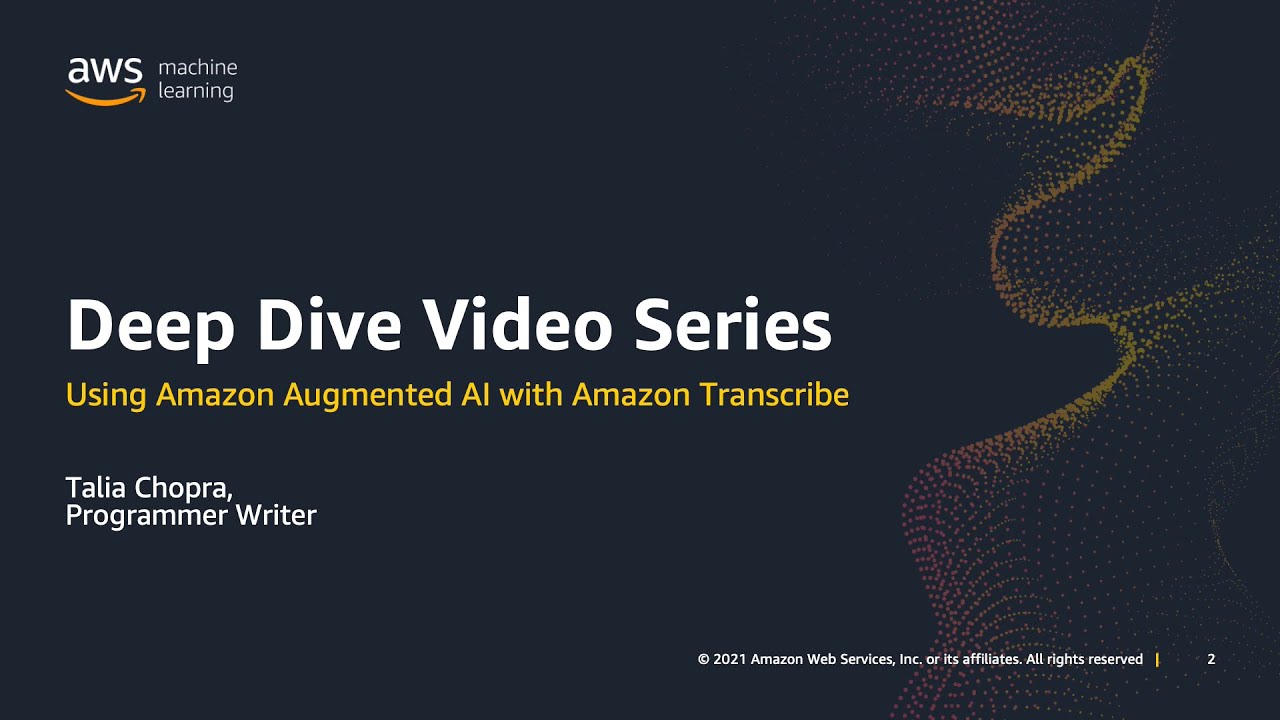 aws machine learning

Deep Dive Video Series

Using Amazon Augmented AI with Amazon Transcribe

Talia Chopra,
Programmer Writer

© 2021 Amazon Web Services, Inc. or its affiliates. All rights reserved | 2